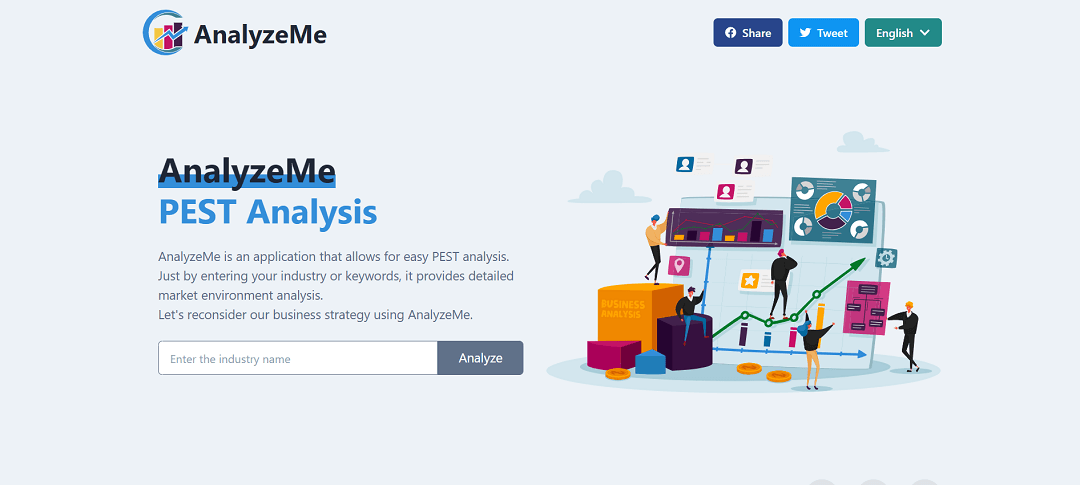 AnalyzeMe

Share Tweet English

AnalyzeMe
PEST Analysis

AnalyzeMe is an application that allows for easy PEST analysis. Just by entering your industry or keywords, it provides detailed market environment analysis.
Let's reconsider our business strategy using AnalyzeMe.

Enter the industry name
Analyze

BUSINESS ANALYSIS